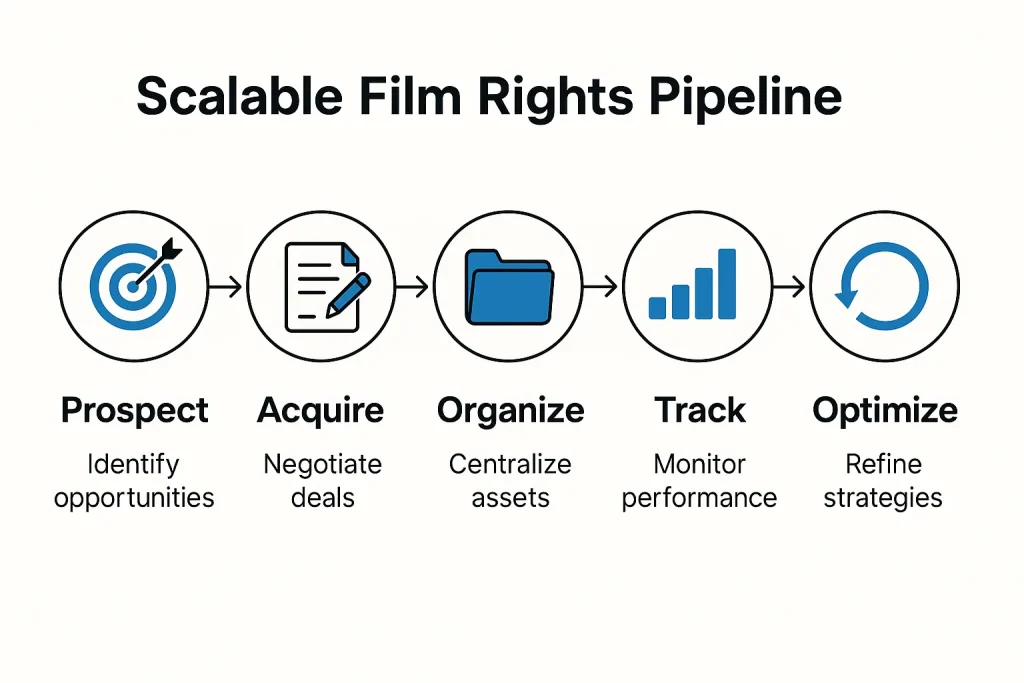 Scalable Film Rights Pipeline

Prospect
Identify opportunities

Acquire
Negotiate deals

Organize
Centralize assets

Track
Monitor performance

Optimize
Refine strategies